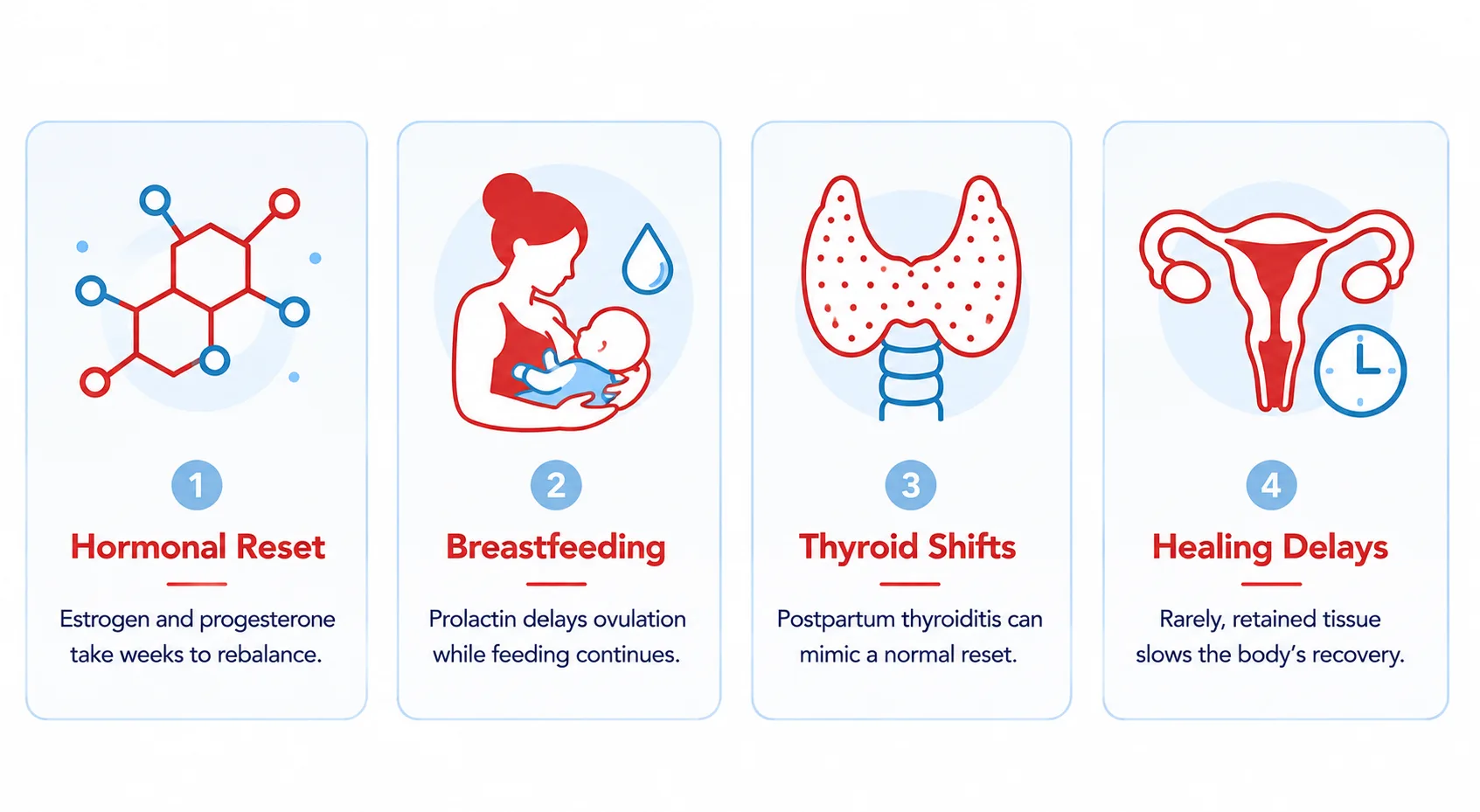 1

Hormonal Reset

Estrogen and progesterone take weeks to rebalance.

2

Breastfeeding

Prolactin delays ovulation while feeding continues.

3

Thyroid Shifts

Postpartum thyroiditis can mimic a normal reset.

4

Healing Delays

Rarely, retained tissue slows the body's recovery.